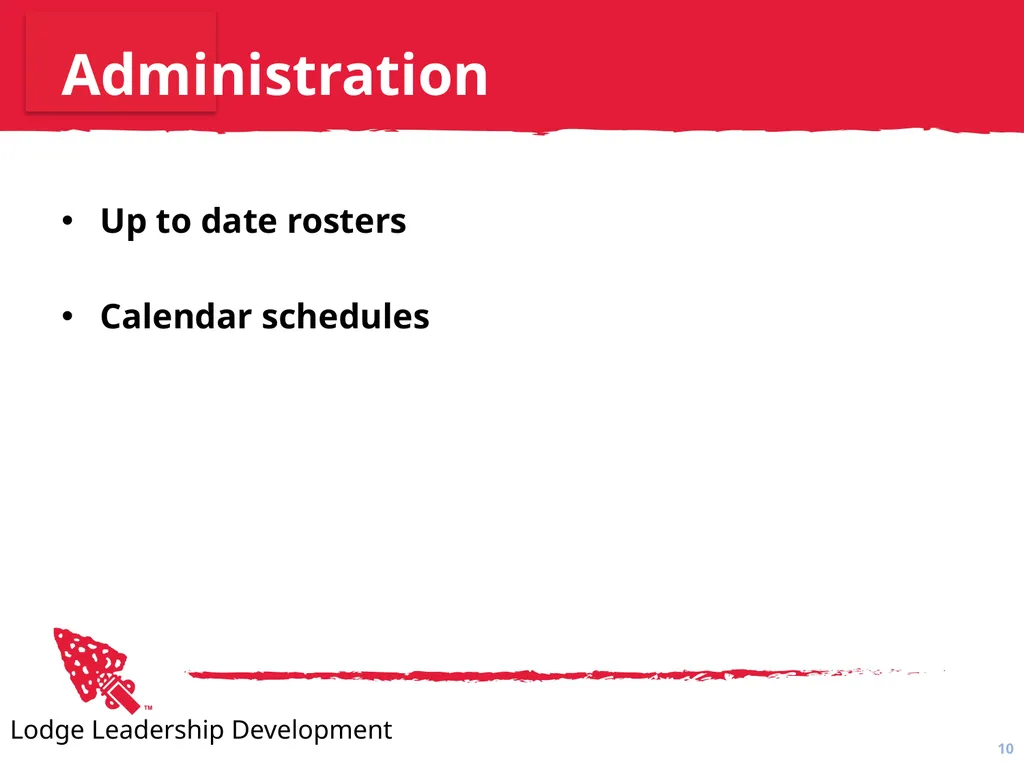 Administration

• Up to date rosters

• Calendar schedules

™

Lodge Leadership Development

10